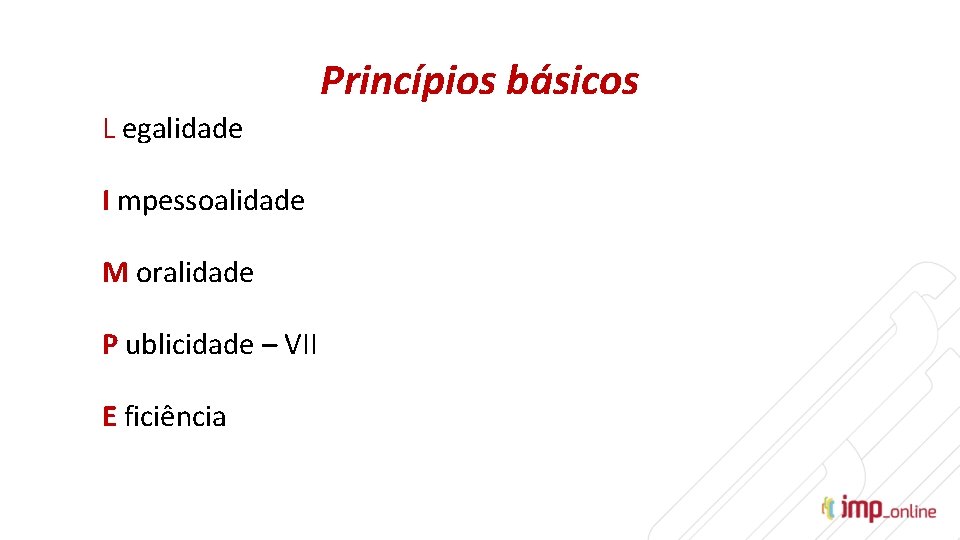 Princípios básicos

L egalidade

I mpessoalidade

M oralidade

P ublicidade – VII

E ficiência

imp_online